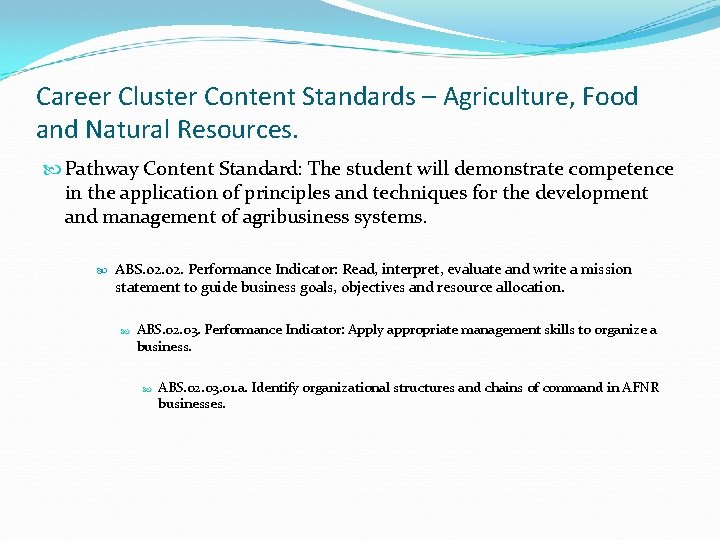 Career Cluster Content Standards – Agriculture, Food and Natural Resources.

Pathway Content Standard: The student will demonstrate competence in the application of principles and techniques for the development and management of agribusiness systems.

ABS.02.02. Performance Indicator: Read, interpret, evaluate and write a mission statement to guide business goals, objectives and resource allocation.

ABS.02.03. Performance Indicator: Apply appropriate management skills to organize a business.

ABS.02.03.01.a. Identify organizational structures and chains of command in AFNR businesses.